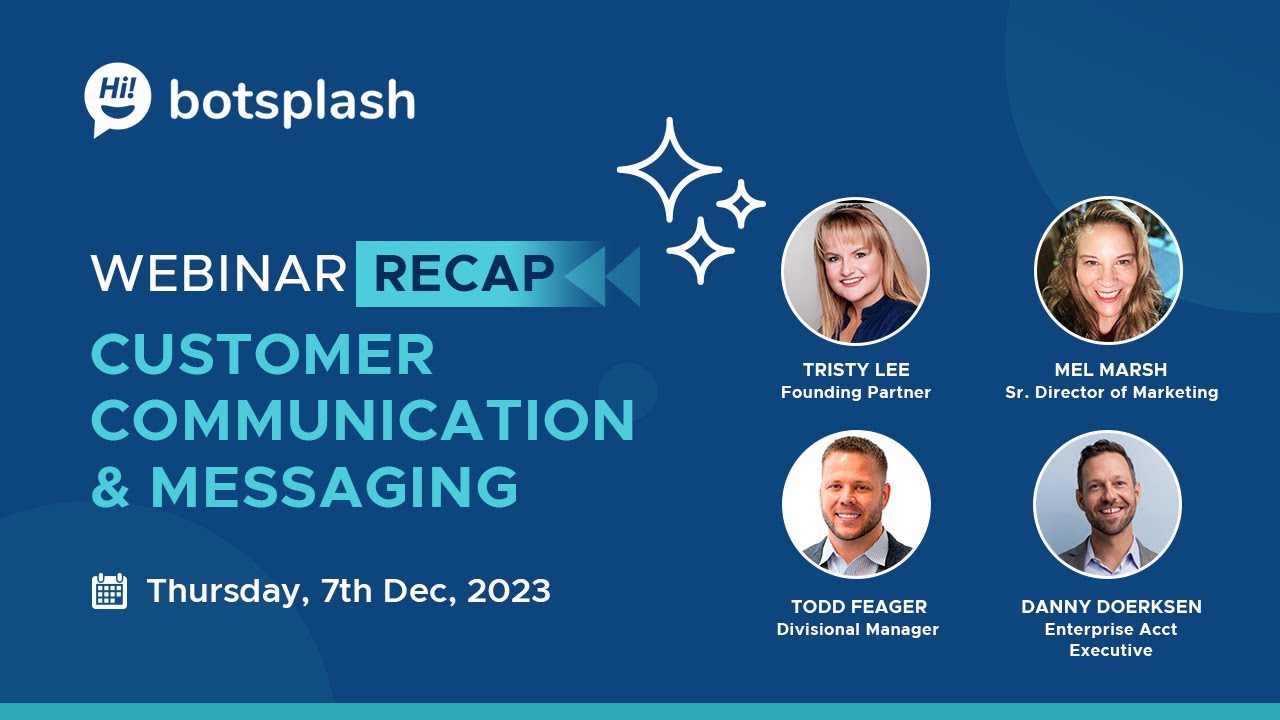 Hi! botsplash

WEBINAR RECAP

CUSTOMER COMMUNICATION & MESSAGING

Thursday, 7th Dec, 2023

TRISTY LEE
Founding Partner

MEL MARSH
Sr. Director of Marketing

TODD FEAGER
Divisional Manager

DANNY DOERKSEN
Enterprise Acct Executive